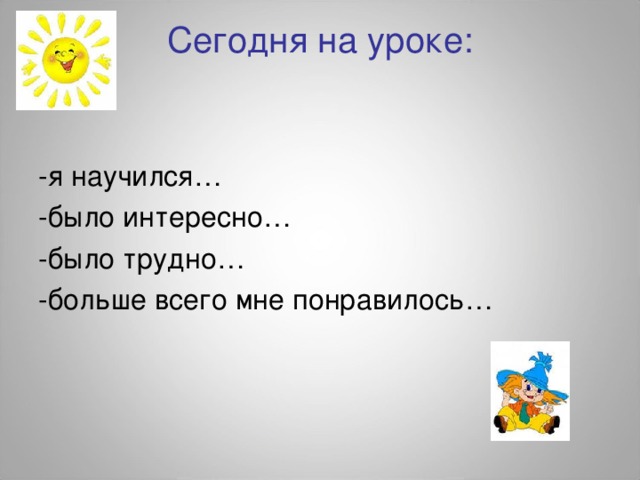 Сегодня на уроке:

-я научился…
-было интересно…
-было трудно…
-больше всего мне понравилось…